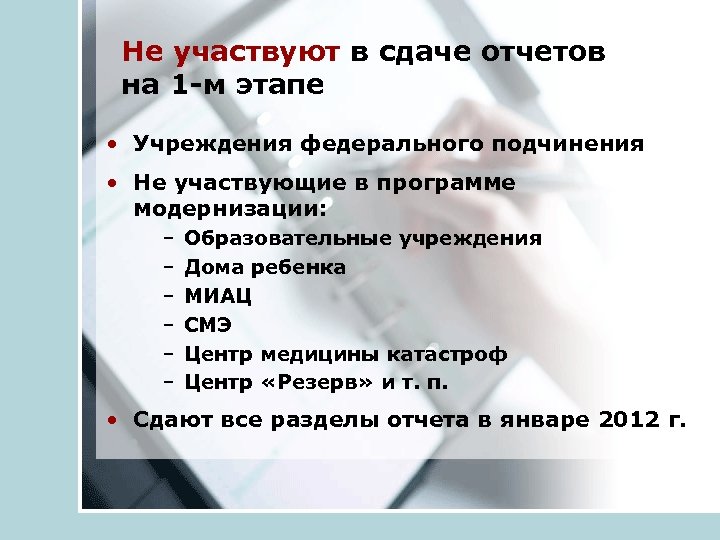 Не участвуют в сдаче отчетов на 1-м этапе

• Учреждения федерального подчинения
• Не участвующие в программе модернизации:
– Образовательные учреждения
– Дома ребенка
– МИАЦ
– СМЭ
– Центр медицины катастроф
– Центр «Резерв» и т. п.
• Сдают все разделы отчета в январе 2012 г.